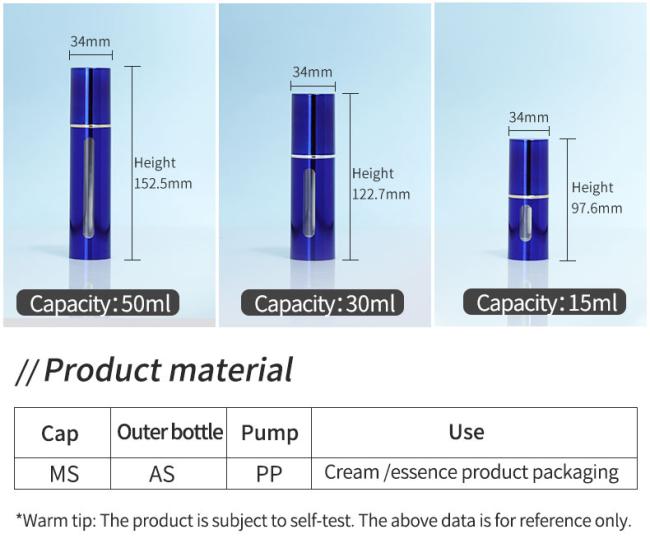 34mm
Height
152.5mm
Capacity:50ml

34mm
Height
122.7mm
Capacity:30ml

34mm
Height
97.6mm
Capacity:15ml

// Product material

| Cap | Outer bottle | Pump | Use |
|---|---|---|---|
| MS | AS | PP | Cream /essence product packaging |

*Warm tip: The product is subject to self-test. The above data is for reference only.